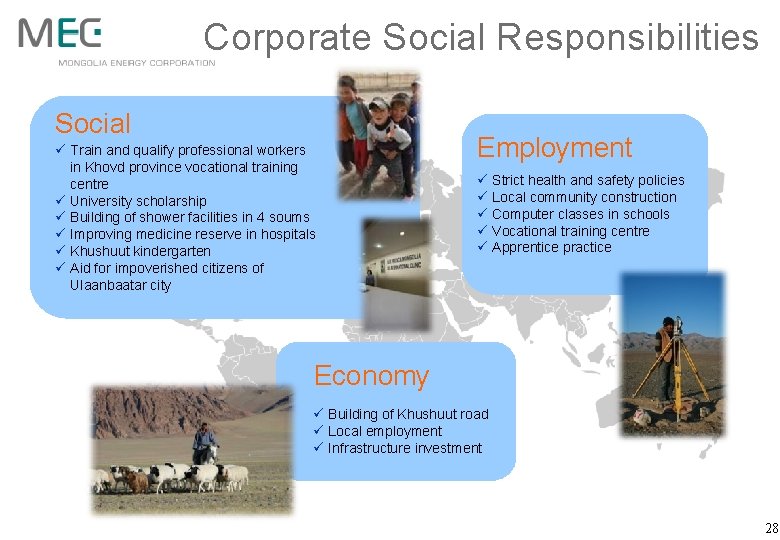 MEC
MONGOLIA ENERGY CORPORATION

Corporate Social Responsibilities

Social
✓ Train and qualify professional workers in Khovd province vocational training centre
✓ University scholarship
✓ Building of shower facilities in 4 soums
✓ Improving medicine reserve in hospitals
✓ Khushuut kindergarten
✓ Aid for impoverished citizens of Ulaanbaatar city

Employment
✓ Strict health and safety policies
✓ Local community construction
✓ Computer classes in schools
✓ Vocational training centre
✓ Apprentice practice

Economy
✓ Building of Khushuut road
✓ Local employment
✓ Infrastructure investment

28